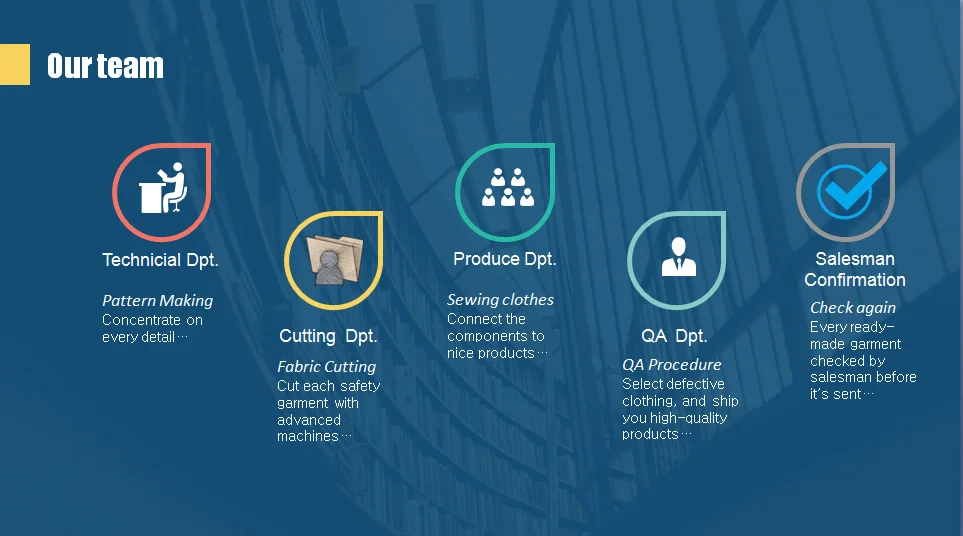 Our team

Technicial Dpt.

Pattern Making
Concentrate on every detail…

Cutting Dpt.

Fabric Cutting
Cut each safety garment with advanced machines…

Produce Dpt.

Sewing clothes
Connect the components to nice products…

QA Dpt.

QA Procedure
Select defective clothing, and ship you high-quality products…

Salesman Confirmation

Check again
Every ready-made garment checked by salesman before it's sent…